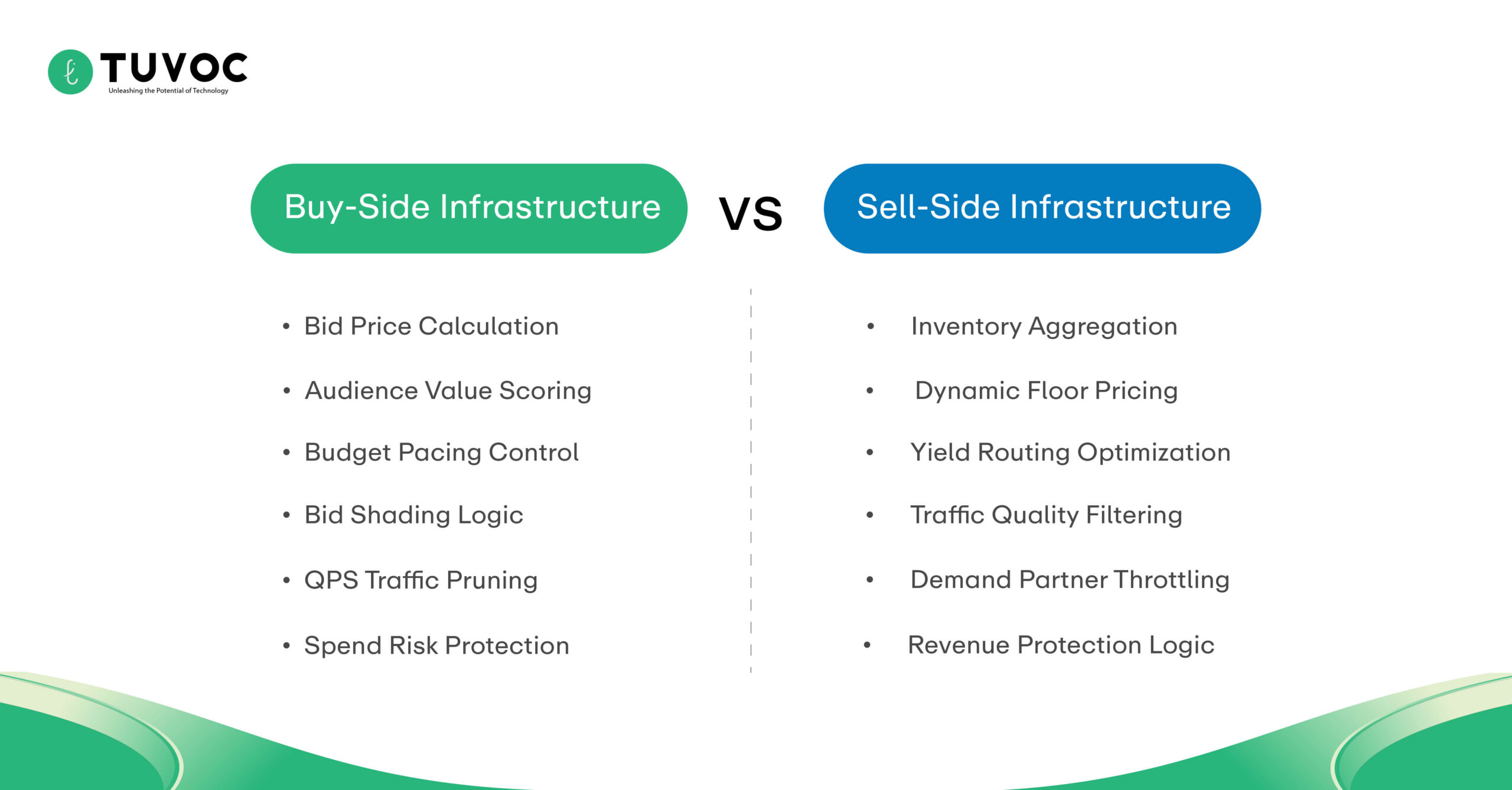 TUVOC
Unleashing the Potential of Technology

Buy-Side Infrastructure

VS

Sell-Side Infrastructure

• Bid Price Calculation
• Audience Value Scoring
• Budget Pacing Control
• Bid Shading Logic
• QPS Traffic Pruning
• Spend Risk Protection

• Inventory Aggregation
• Dynamic Floor Pricing
• Yield Routing Optimization
• Traffic Quality Filtering
• Demand Partner Throttling
• Revenue Protection Logic